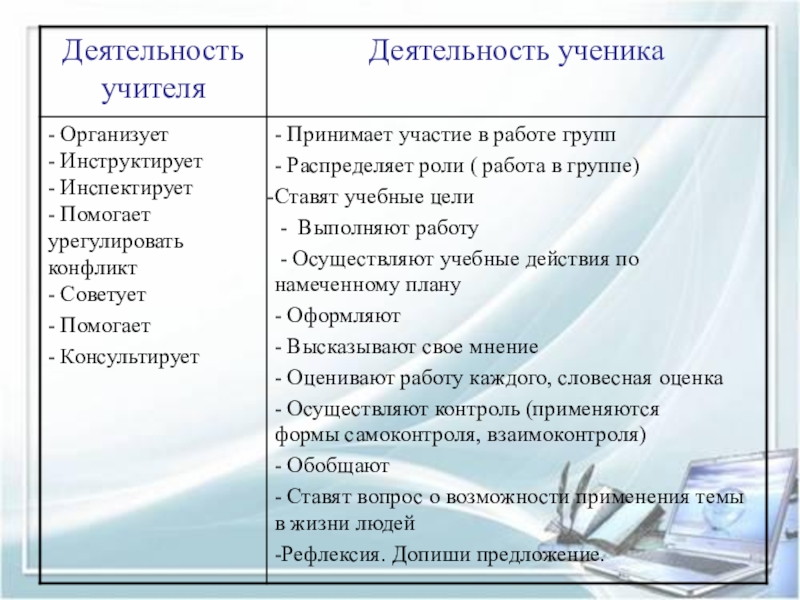 | Деятельность учителя | Деятельность ученика |
|---|---|
| - Организует<br>- Инструктирует<br>- Инспектирует<br>- Помогает урегулировать конфликт<br>- Советует<br>- Помогает<br>- Консультирует | - Принимает участие в работе групп<br>- Распределяет роли ( работа в группе)<br>-Ставят учебные цели<br>- Выполняют работу<br>- Осуществляют учебные действия по намеченному плану<br>- Оформляют<br>- Высказывают свое мнение<br>- Оценивают работу каждого, словесная оценка<br>- Осуществляют контроль (применяются формы самоконтроля, взаимоконтроля)<br>- Обобщают<br>- Ставят вопрос о возможности применения темы в жизни людей<br>-Рефлексия. Допиши предложение. |